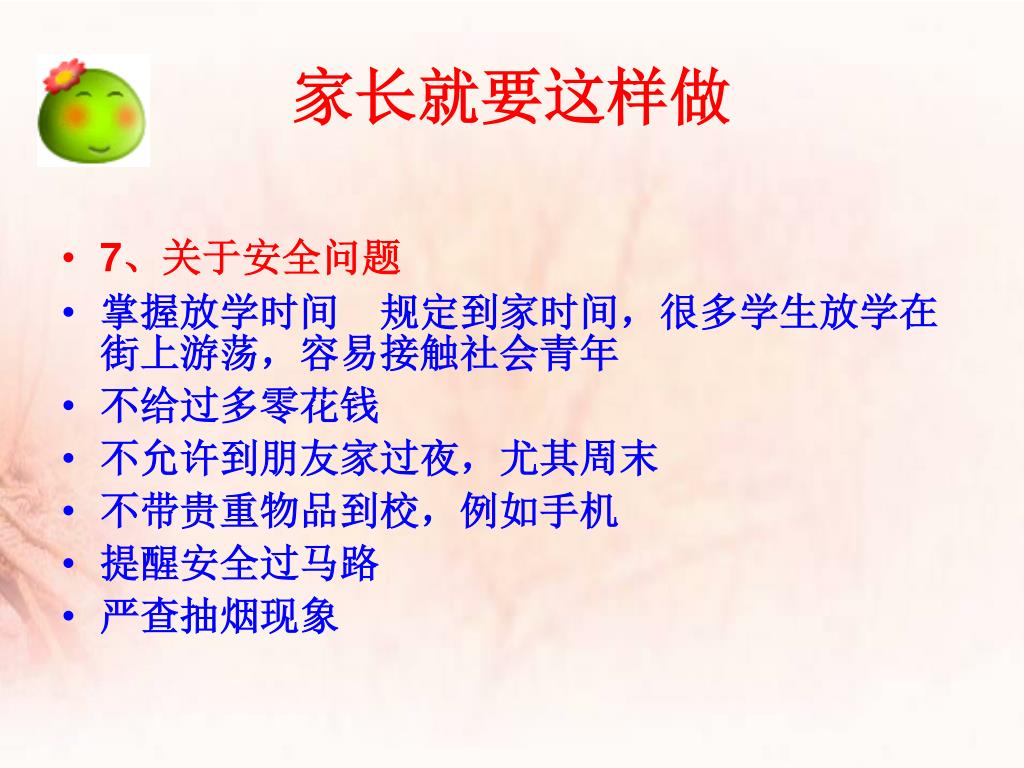 家长就要这样做

• 7、关于安全问题
• 掌握放学时间　规定到家时间，很多学生放学在街上游荡，容易接触社会青年
• 不给过多零花钱
• 不允许到朋友家过夜，尤其周末
• 不带贵重物品到校，例如手机
• 提醒安全过马路
• 严查抽烟现象